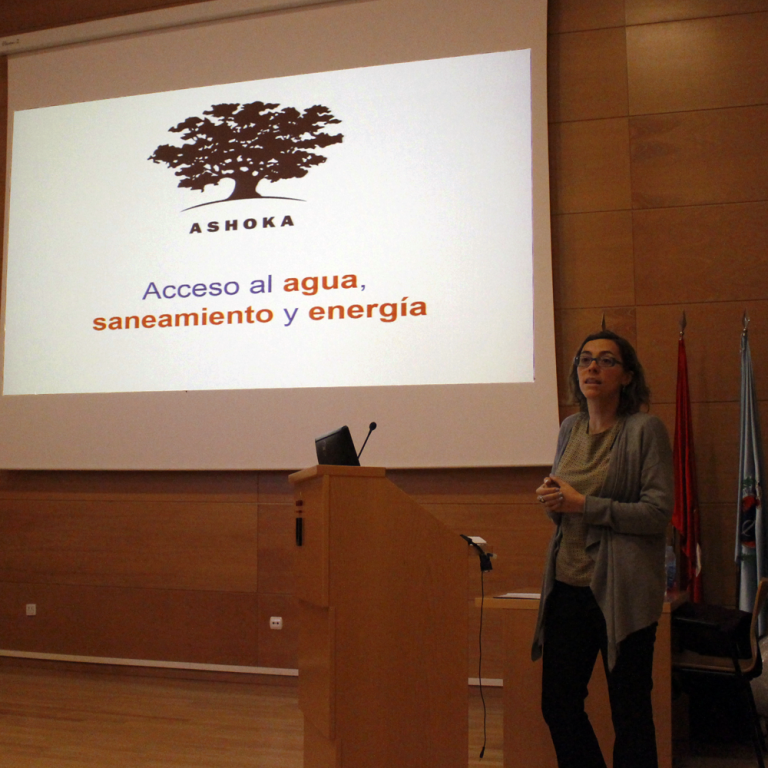 ASHOKA

Acceso al agua, saneamiento y energía